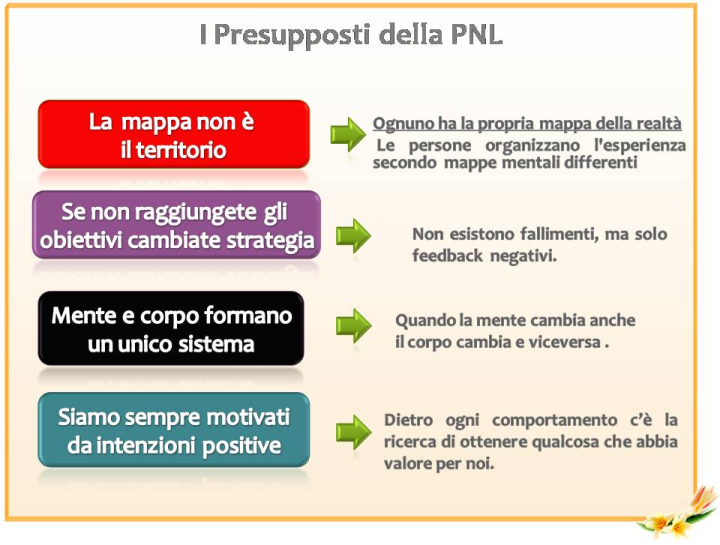 I Presupposti della PNL

La mappa non è il territorio

Ognuno ha la propria mappa della realtà
Le persone organizzano l'esperienza secondo mappe mentali differenti

Se non raggiungete gli obiettivi cambiate strategia

Non esistono fallimenti, ma solo feedback negativi.

Mente e corpo formano un unico sistema

Quando la mente cambia anche il corpo cambia e viceversa .

Siamo sempre motivati da intenzioni positive

Dietro ogni comportamento c'è la ricerca di ottenere qualcosa che abbia valore per noi.